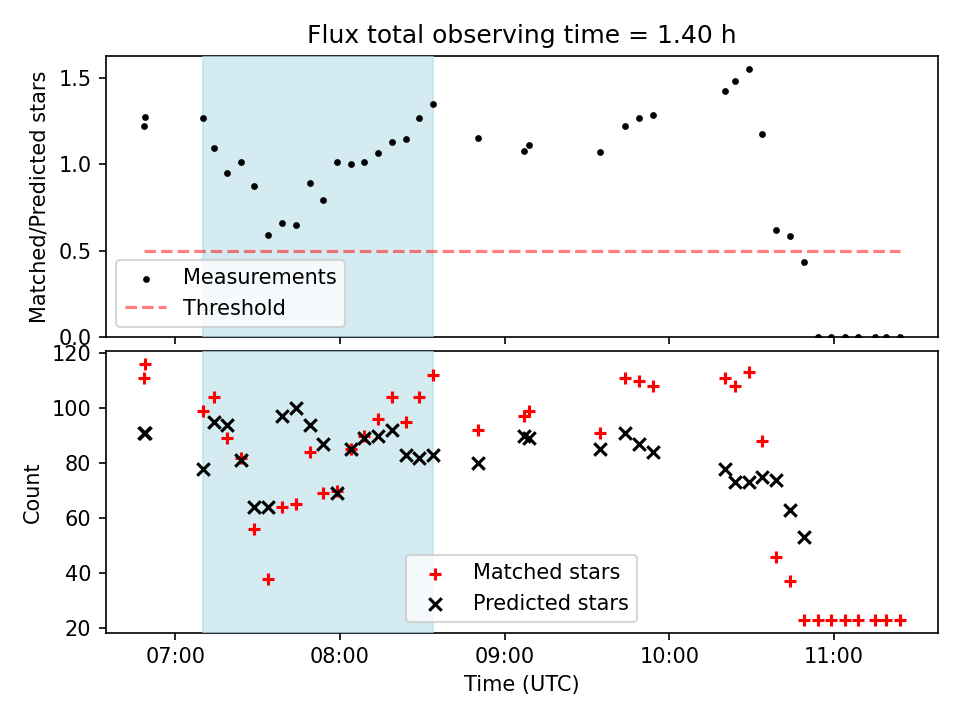 Flux total observing time = 1.40 h

Matched/Predicted stars

1.5
1.0
0.5
0.0

Measurements
Threshold

Count

120
100
80
60
40
20

Matched stars
Predicted stars

07:00
08:00
09:00
10:00
11:00

Time (UTC)